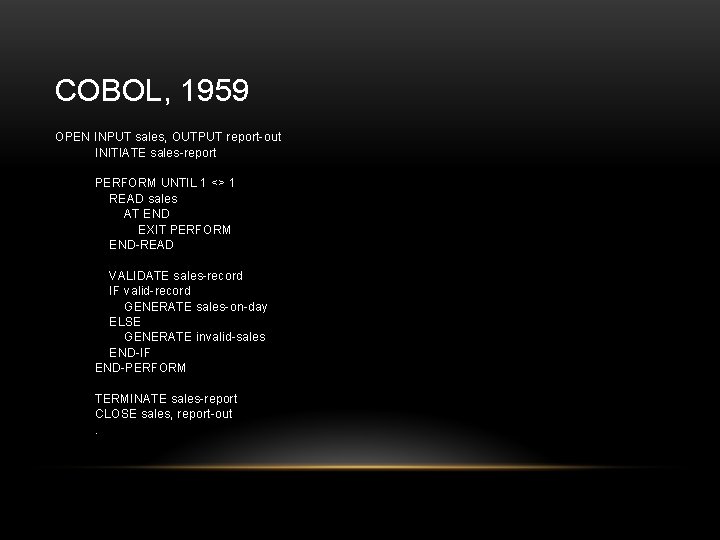 COBOL, 1959

OPEN INPUT sales, OUTPUT report-out
INITIATE sales-report

PERFORM UNTIL 1 <> 1
READ sales
AT END
EXIT PERFORM
END-READ

VALIDATE sales-record
IF valid-record
GENERATE sales-on-day
ELSE
GENERATE invalid-sales
END-IF
END-PERFORM

TERMINATE sales-report
CLOSE sales, report-out
.